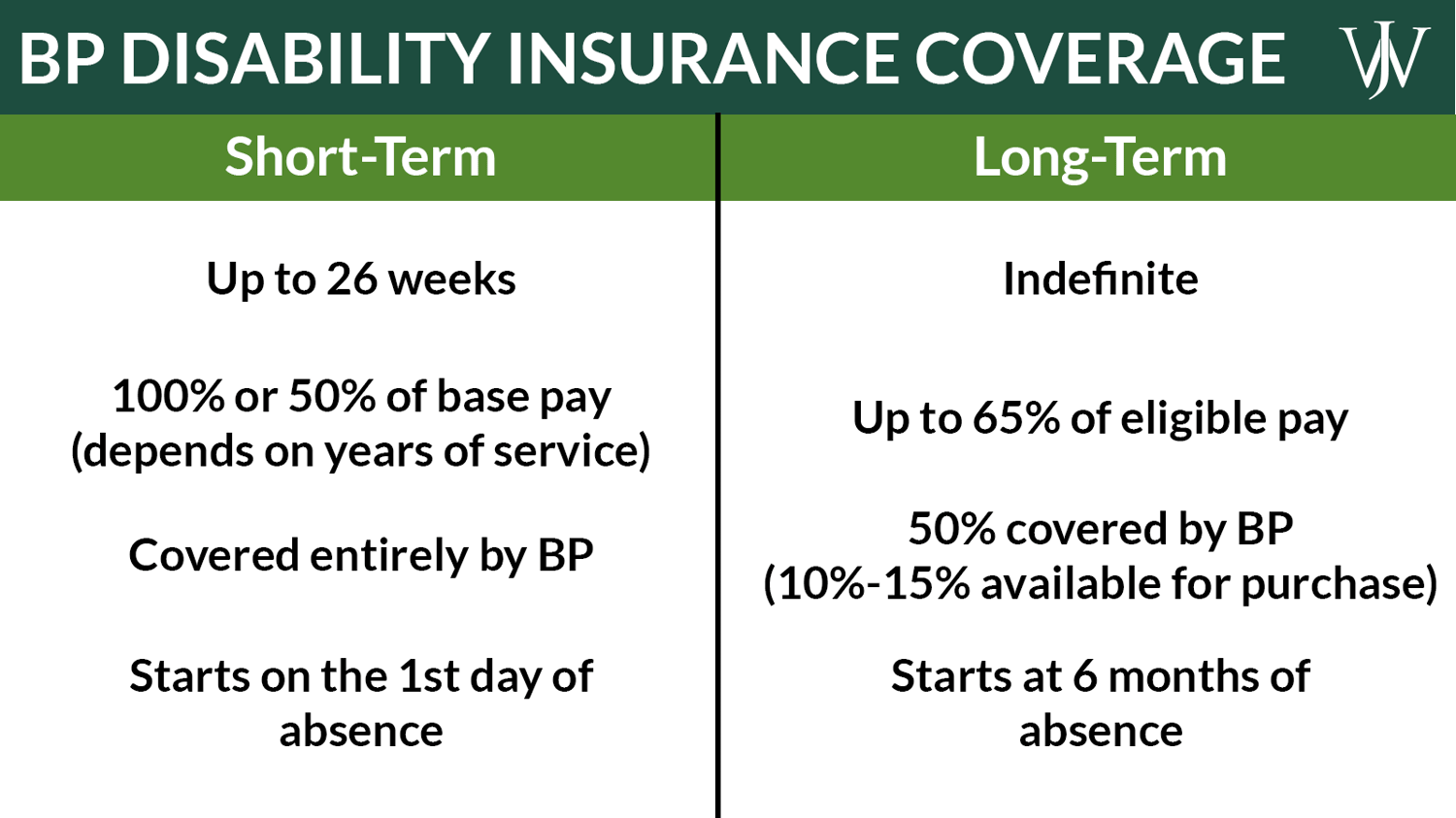 BP DISABILITY INSURANCE COVERAGE

WJ

| Short-Term | Long-Term |
|---|---|
| Up to 26 weeks | Indefinite |
| 100% or 50% of base pay (depends on years of service) | Up to 65% of eligible pay |
| Covered entirely by BP | 50% covered by BP (10%-15% available for purchase) |
| Starts on the 1st day of absence | Starts at 6 months of absence |